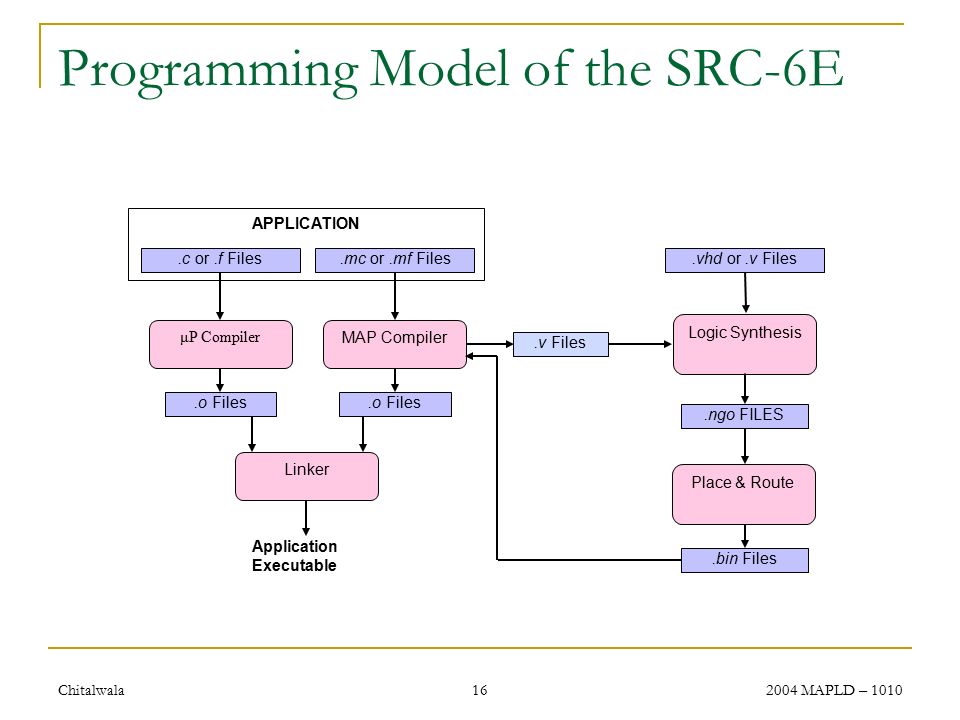 Programming Model of the SRC-6E

APPLICATION

.c or .f Files

.mc or .mf Files

.vhd or .v Files

μP Compiler

MAP Compiler

.v Files

Logic Synthesis

.o Files

.o Files

.ngo FILES

Linker

Place & Route

Application Executable

.bin Files

Chitalwala

16

2004 MAPLD – 1010